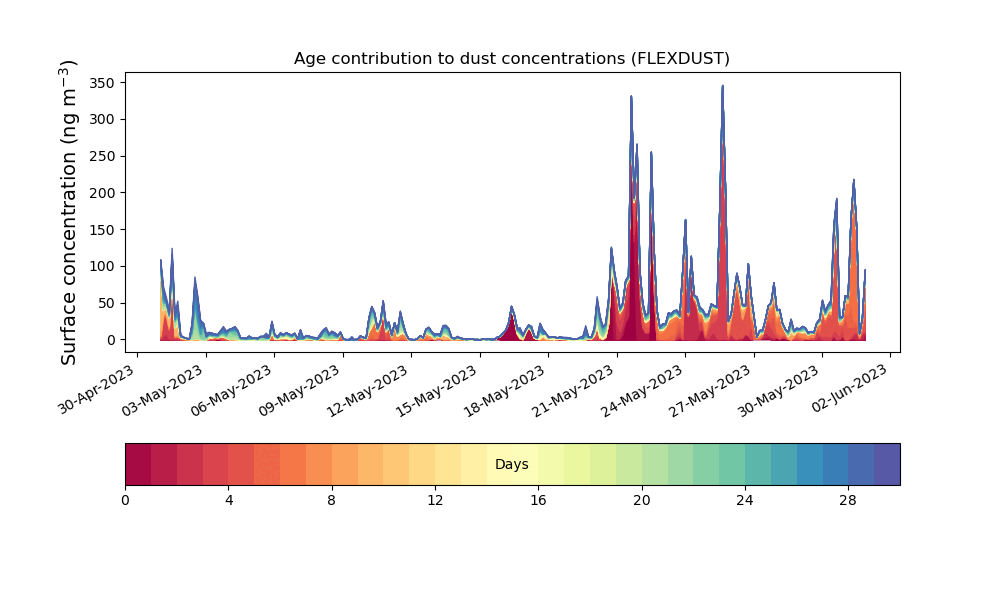 Age contribution to dust concentrations (FLEXDUST)

Surface concentration (ng m$^{-3}$)

350
300
250
200
150
100
50
0

30-Apr-2023
03-May-2023
06-May-2023
09-May-2023
12-May-2023
15-May-2023
18-May-2023
21-May-2023
24-May-2023
27-May-2023
30-May-2023
02-Jun-2023

Days

0
4
8
12
16
20
24
28